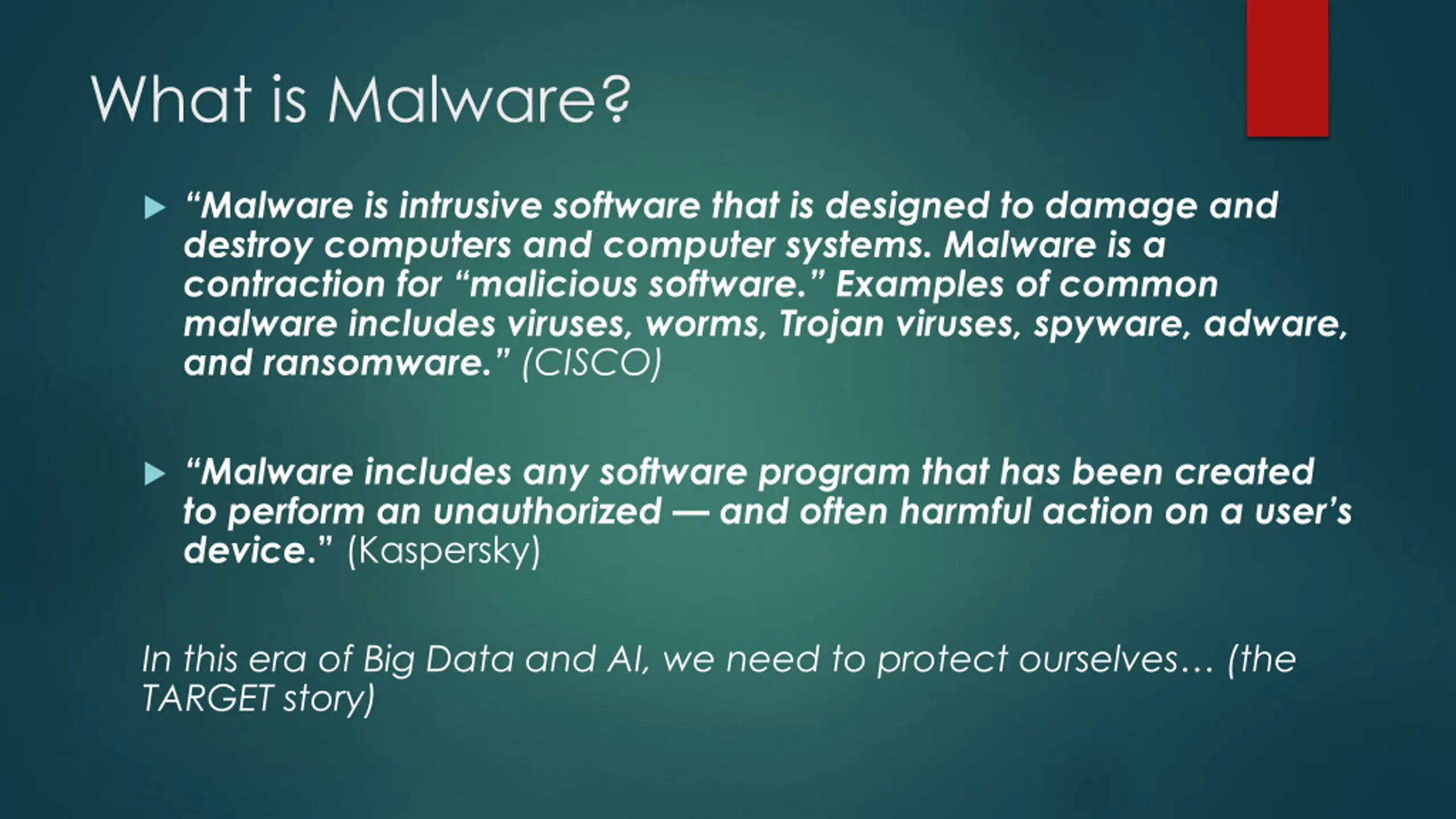 What is Malware?

“Malware is intrusive software that is designed to damage and destroy computers and computer systems. Malware is a contraction for “malicious software.” Examples of common malware includes viruses, worms, Trojan viruses, spyware, adware, and ransomware.” (CISCO)

“Malware includes any software program that has been created to perform an unauthorized — and often harmful action on a user’s device.” (Kaspersky)

In this era of Big Data and AI, we need to protect ourselves… (the TARGET story)